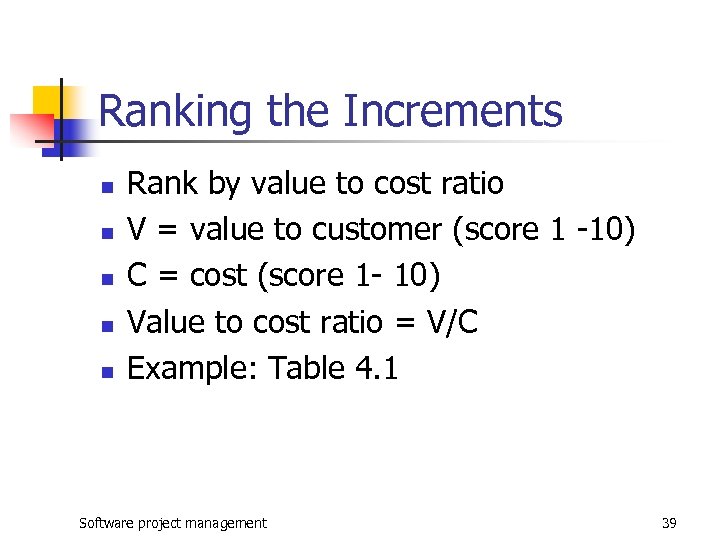 Ranking the Increments

- Rank by value to cost ratio
- V = value to customer (score 1 -10)
- C = cost (score 1- 10)
- Value to cost ratio = V/C
- Example: Table 4.1

Software project management

39